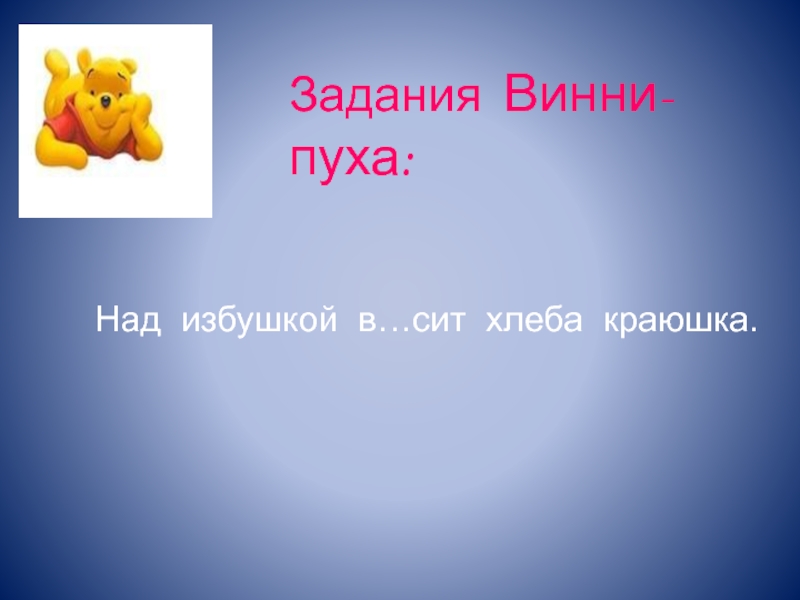 Задания Винни-пуха:

Над избушкой в…сит хлеба краюшка.